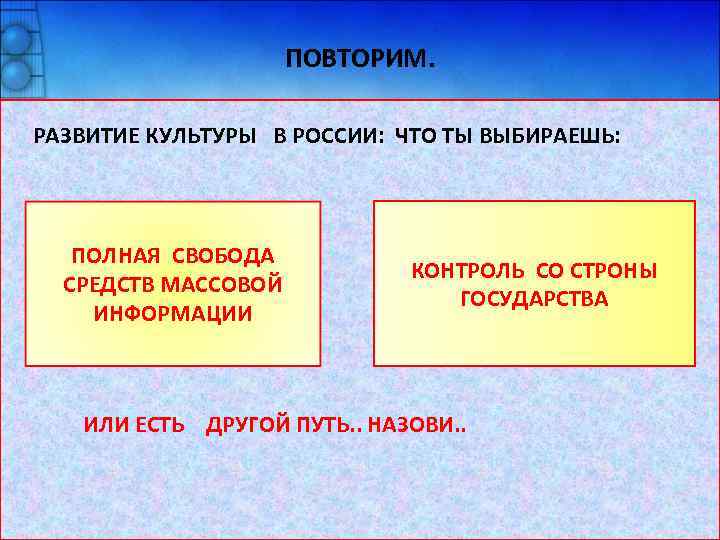 ПОВТОРИМ.

РАЗВИТИЕ КУЛЬТУРЫ В РОССИИ: ЧТО ТЫ ВЫБИРАЕШЬ:

ПОЛНАЯ СВОБОДА СРЕДСТВ МАССОВОЙ ИНФОРМАЦИИ

КОНТРОЛЬ СО СТРОНЫ ГОСУДАРСТВА

ИЛИ ЕСТЬ ДРУГОЙ ПУТЬ.. НАЗОВИ..